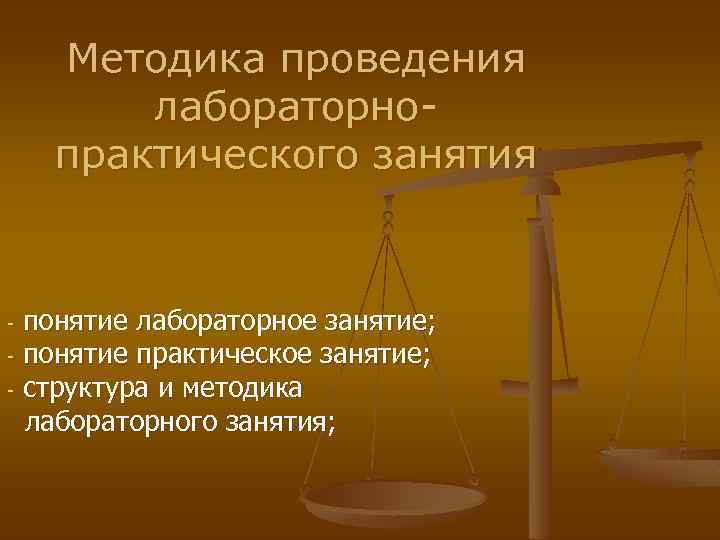 Методика проведения лабораторно-практического занятия

- понятие лабораторное занятие;
- понятие практическое занятие;
- структура и методика лабораторного занятия;